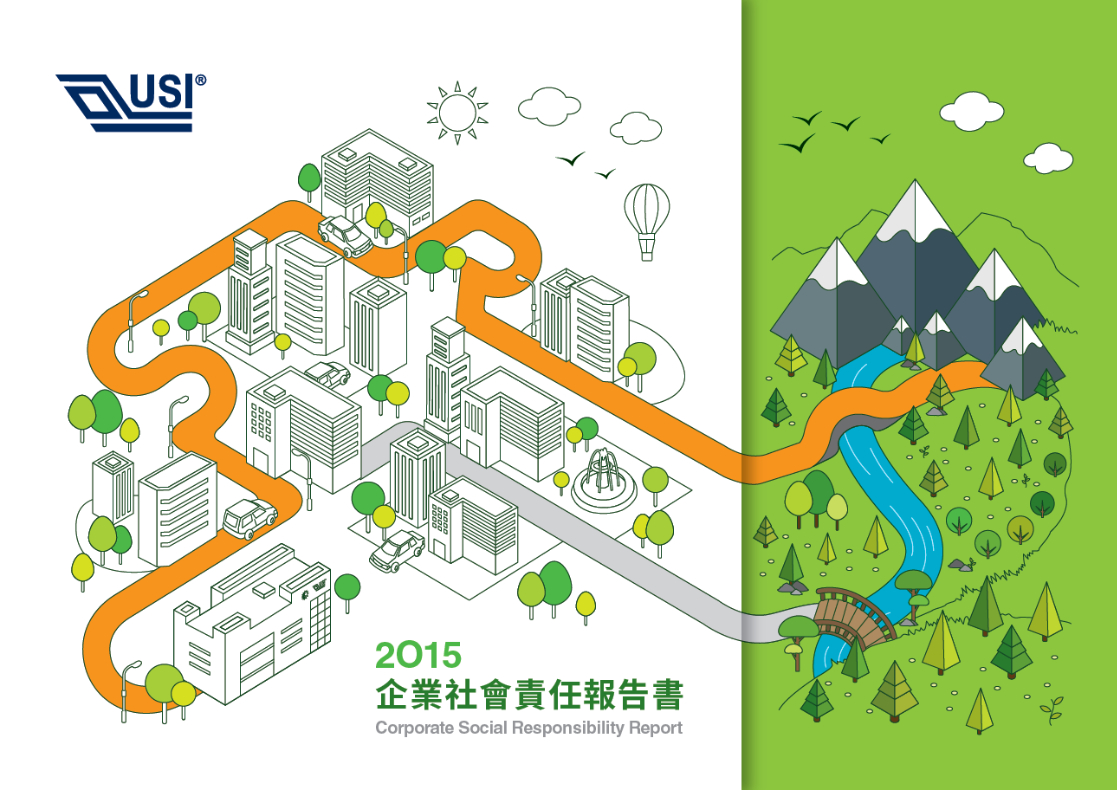 USI®

2015
企業社會責任報告書
Corporate Social Responsibility Report